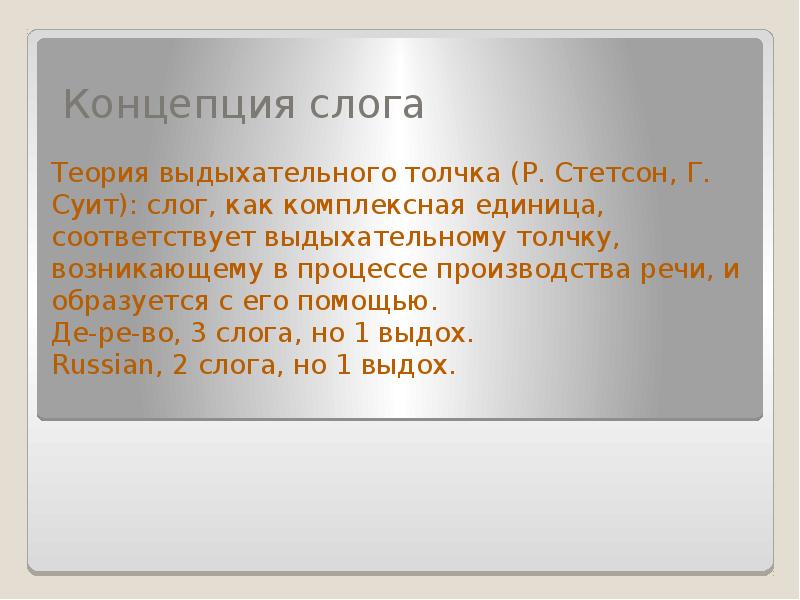 Концепция слога

Теория выдыхательного толчка (Р. Стетсон, Г. Суит): слог, как комплексная единица, соответствует выдыхательному толчку, возникающему в процессе производства речи, и образуется с его помощью.
Де-ре-во, 3 слога, но 1 выдох.
Russian, 2 слога, но 1 выдох.